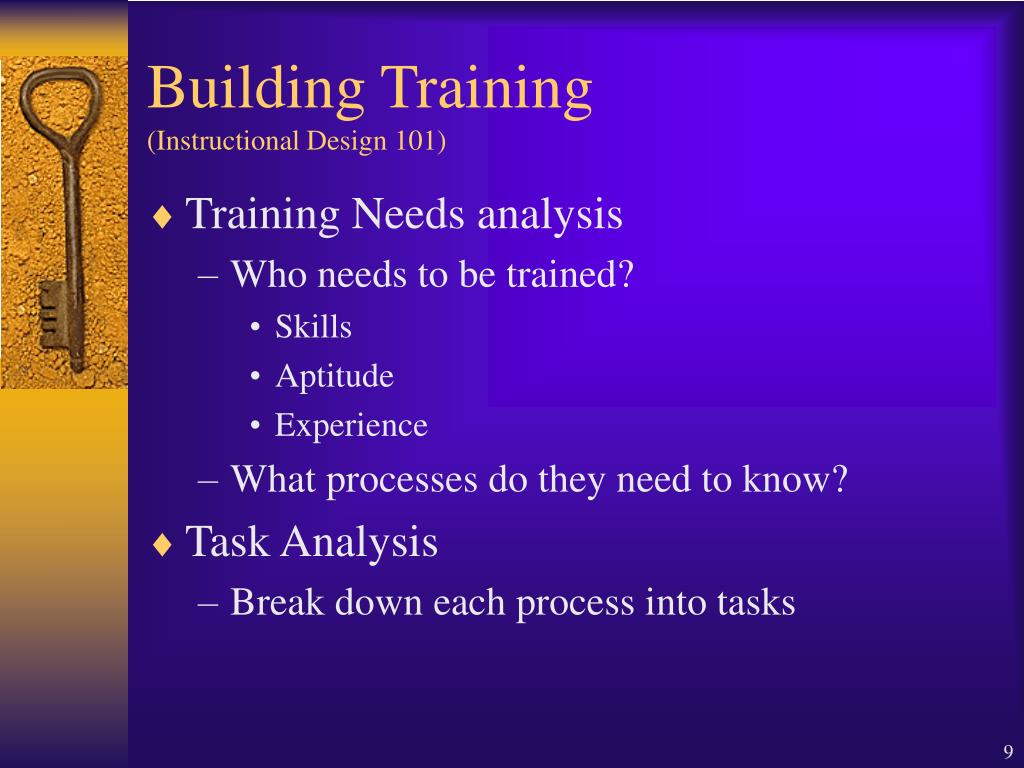 Building Training
(Instructional Design 101)

♦ Training Needs analysis
– Who needs to be trained?
• Skills
• Aptitude
• Experience
– What processes do they need to know?

♦ Task Analysis
– Break down each process into tasks

9